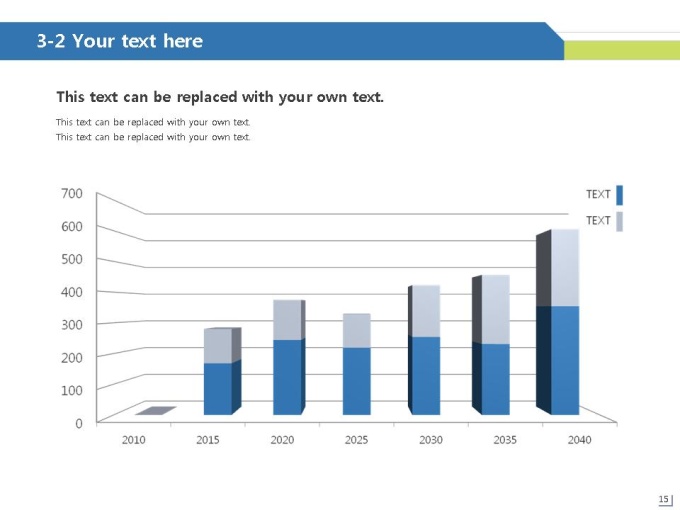 3-2 Your text here

This text can be replaced with your own text.

This text can be replaced with your own text.
This text can be replaced with your own text.

700
600
500
400
300
200
100
0

2010 2015 2020 2025 2030 2035 2040

TEXT
TEXT

15